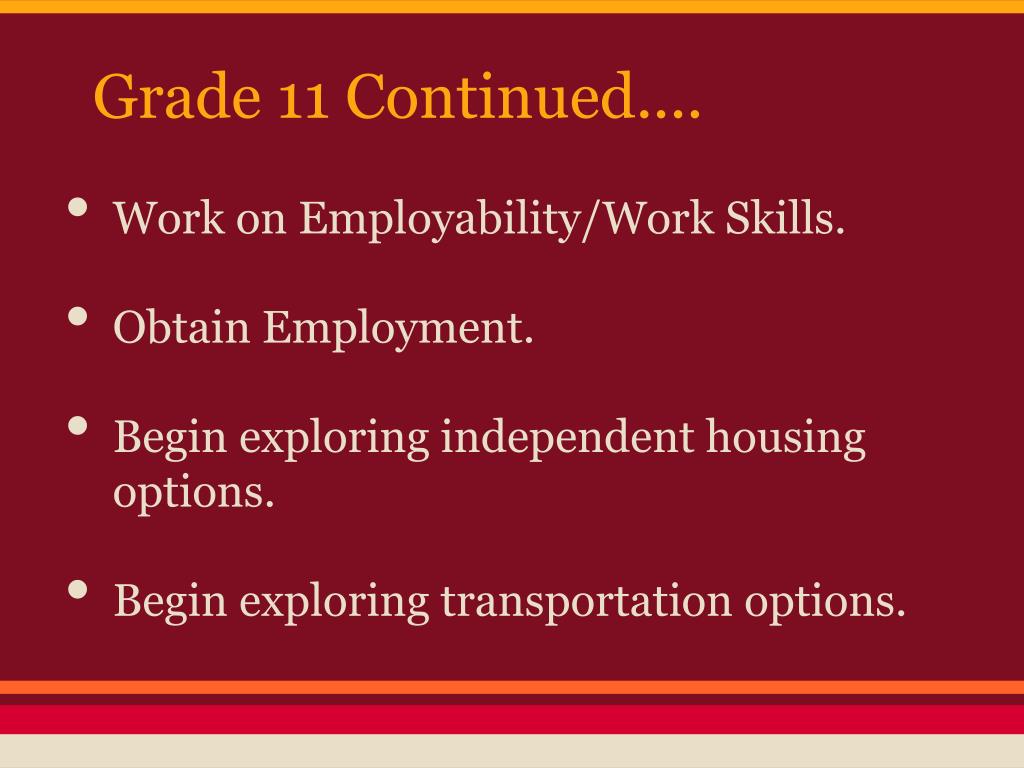 Grade 11 Continued….

• Work on Employability/Work Skills.

• Obtain Employment.

• Begin exploring independent housing options.

• Begin exploring transportation options.